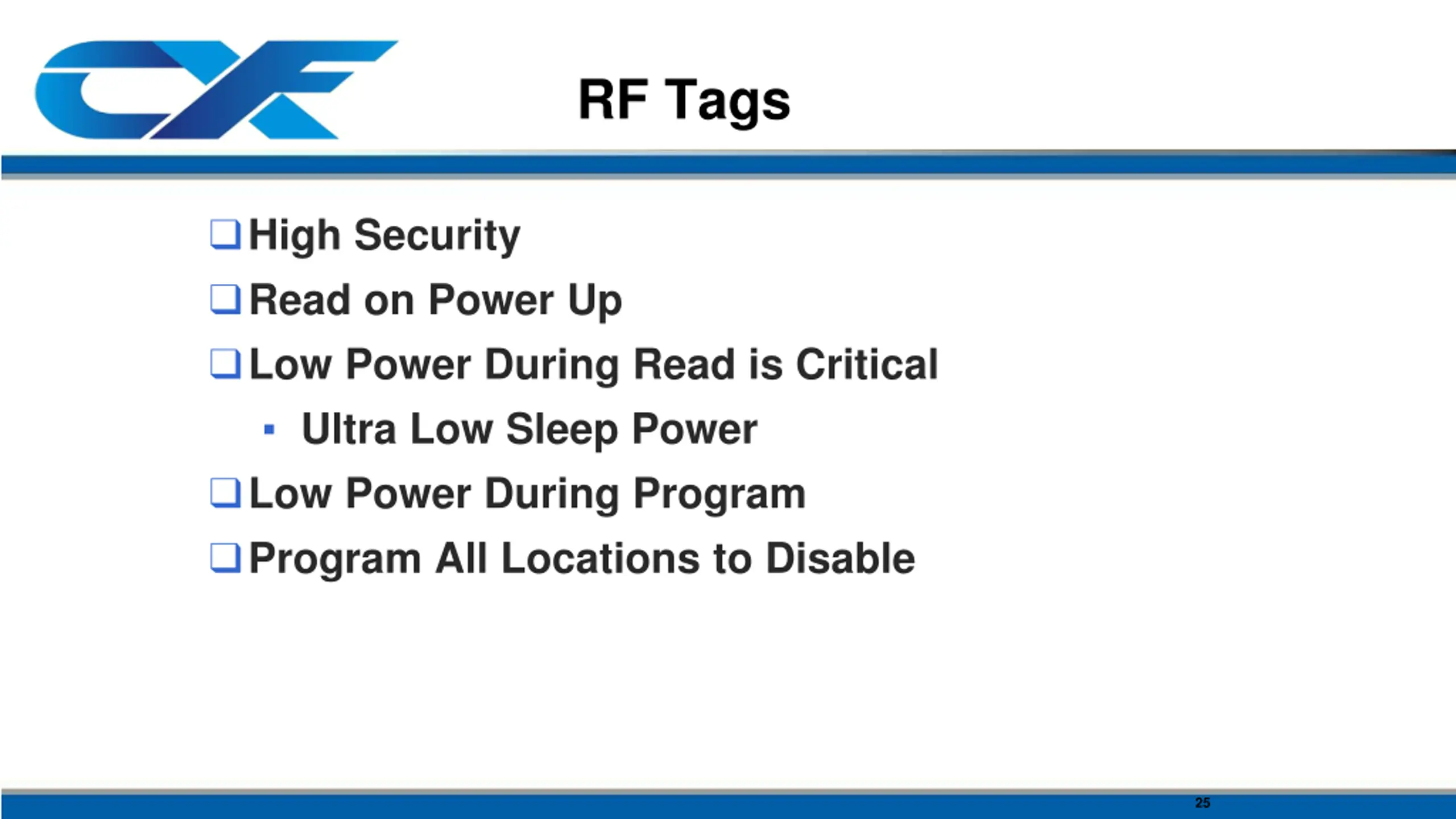 RF Tags

❑ High Security
❑ Read on Power Up
❑ Low Power During Read is Critical
▪ Ultra Low Sleep Power
❑ Low Power During Program
❑ Program All Locations to Disable

25